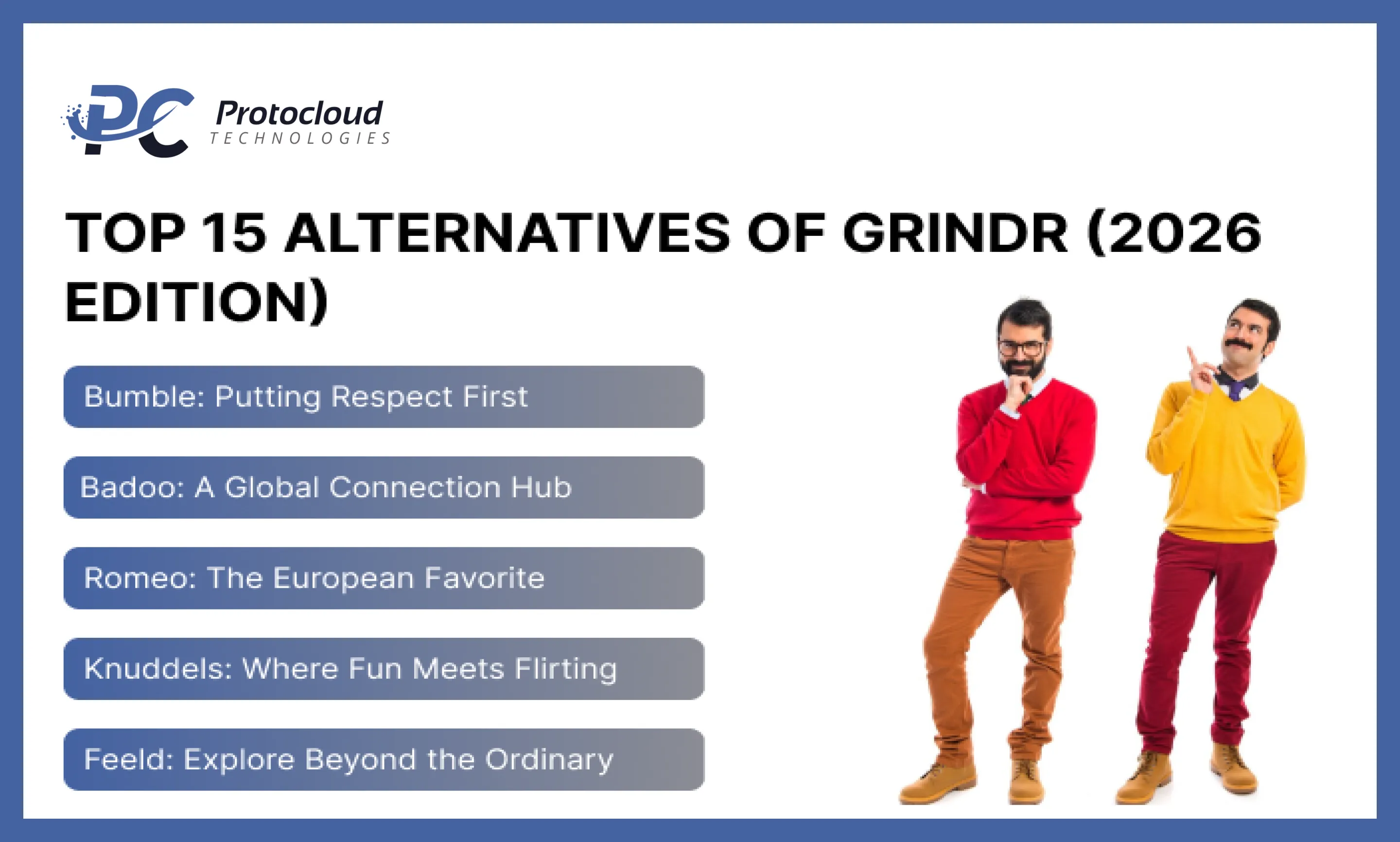 PC Protocloud TECHNOLOGIES

TOP 15 ALTERNATIVES OF GRINDR (2026 EDITION)

Bumble: Putting Respect First

Badoo: A Global Connection Hub

Romeo: The European Favorite

Knuddels: Where Fun Meets Flirting

Feeld: Explore Beyond the Ordinary